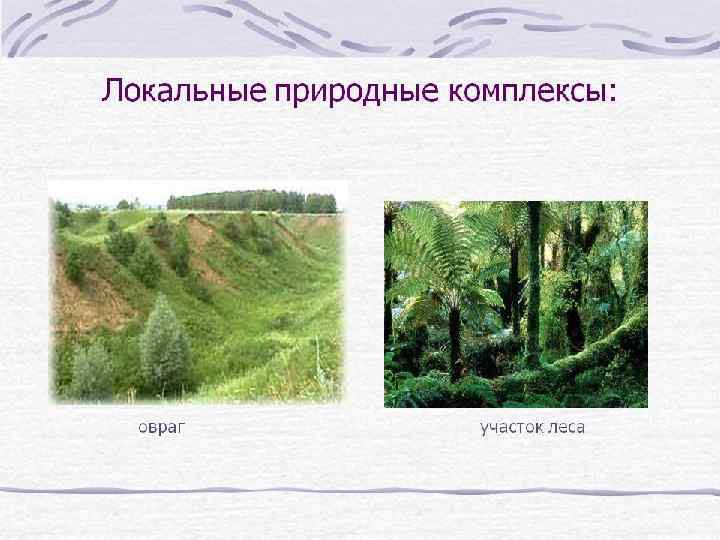 Локальные природные комплексы:

овраг

участок леса